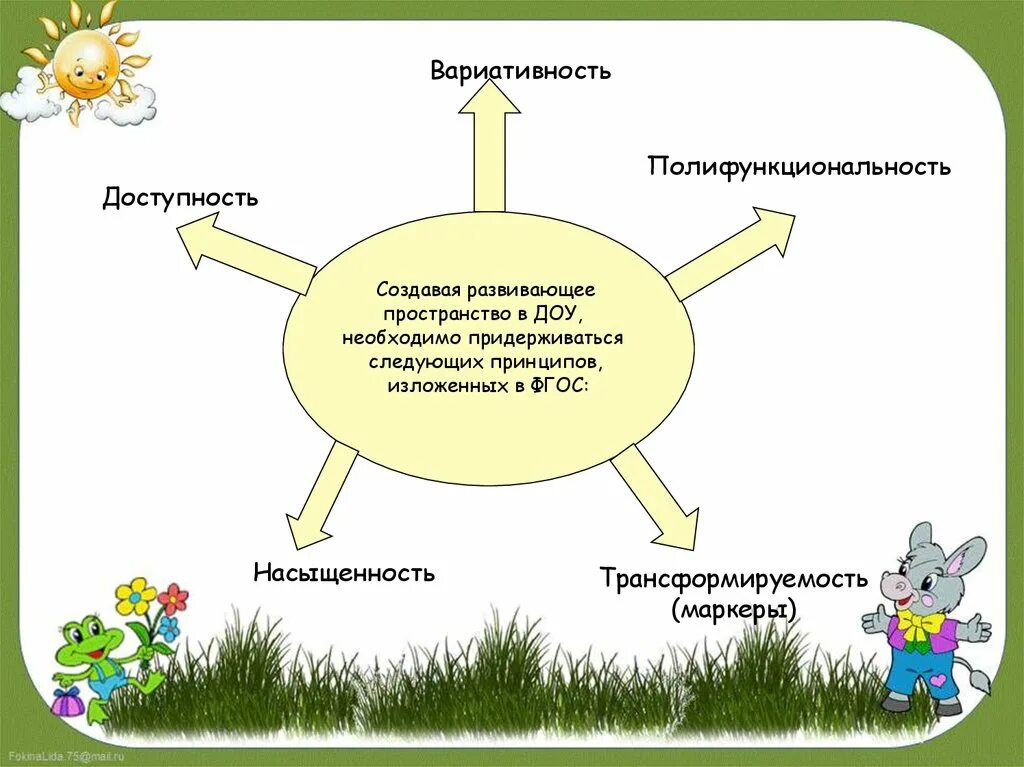 Вариативность

Полифункциональность

Доступность

Создавая развивающее пространство в ДОУ, необходимо придерживаться следующих принципов, изложенных в ФГОС:

Насыщенность

Трансформируемость (маркеры)

FokinaLida.75@mail.ru